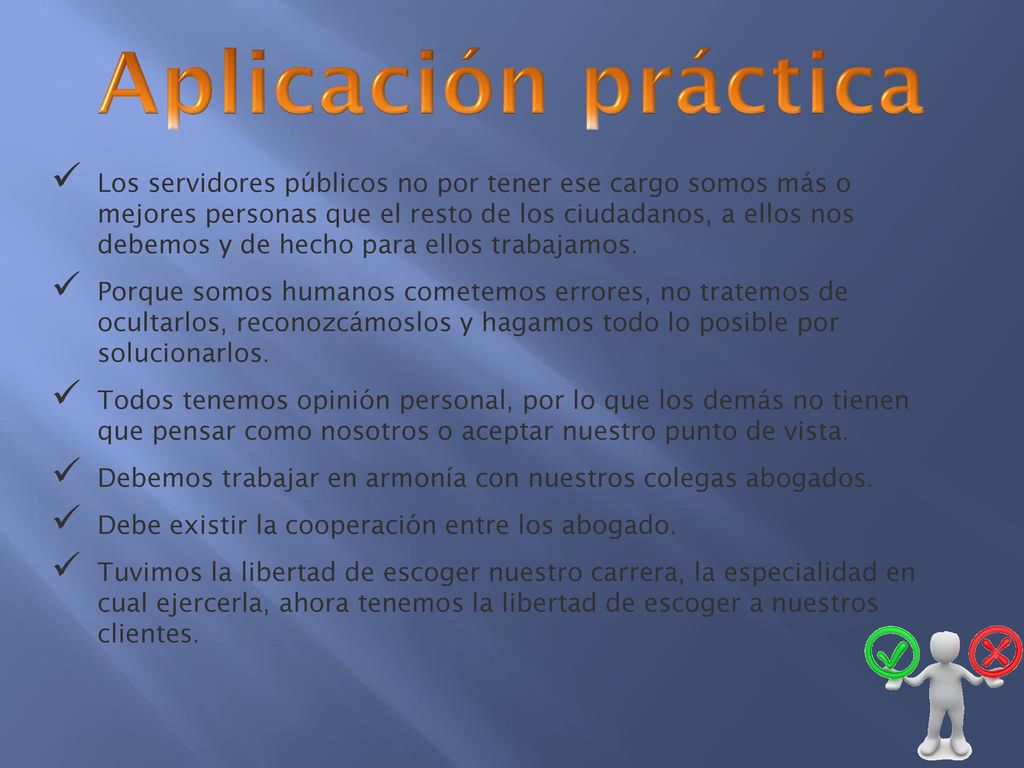 Aplicación práctica

✓ Los servidores públicos no por tener ese cargo somos más o mejores personas que el resto de los ciudadanos, a ellos nos debemos y de hecho para ellos trabajamos.

✓ Porque somos humanos cometemos errores, no tratemos de ocultarlos, reconozcámoslos y hagamos todo lo posible por solucionarlos.

✓ Todos tenemos opinión personal, por lo que los demás no tienen que pensar como nosotros o aceptar nuestro punto de vista.

✓ Debemos trabajar en armonía con nuestros colegas abogados.

✓ Debe existir la cooperación entre los abogado.

✓ Tuvimos la libertad de escoger nuestro carrera, la especialidad en cual ejercerla, ahora tenemos la libertad de escoger a nuestros clientes.